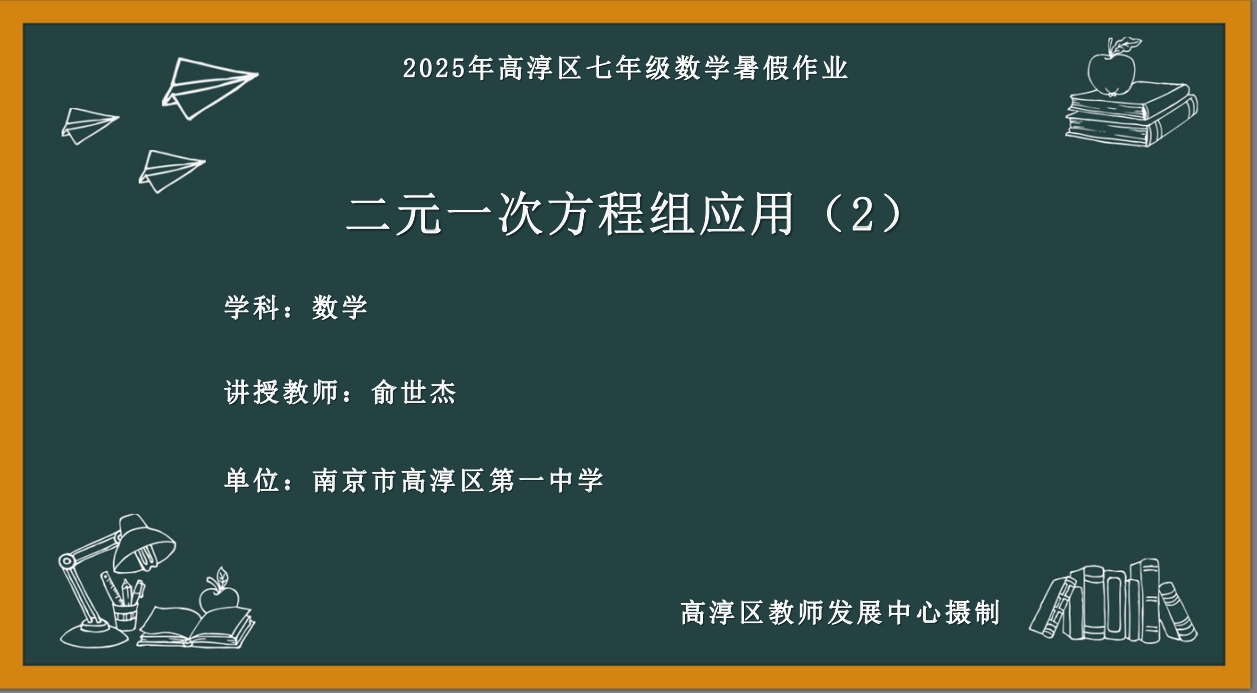 2025年高淳区七年级数学暑假作业

二元一次方程组应用（2）

学科：数学

讲授教师：俞世杰

单位：南京市高淳区第一中学

高淳区教师发展中心摄制